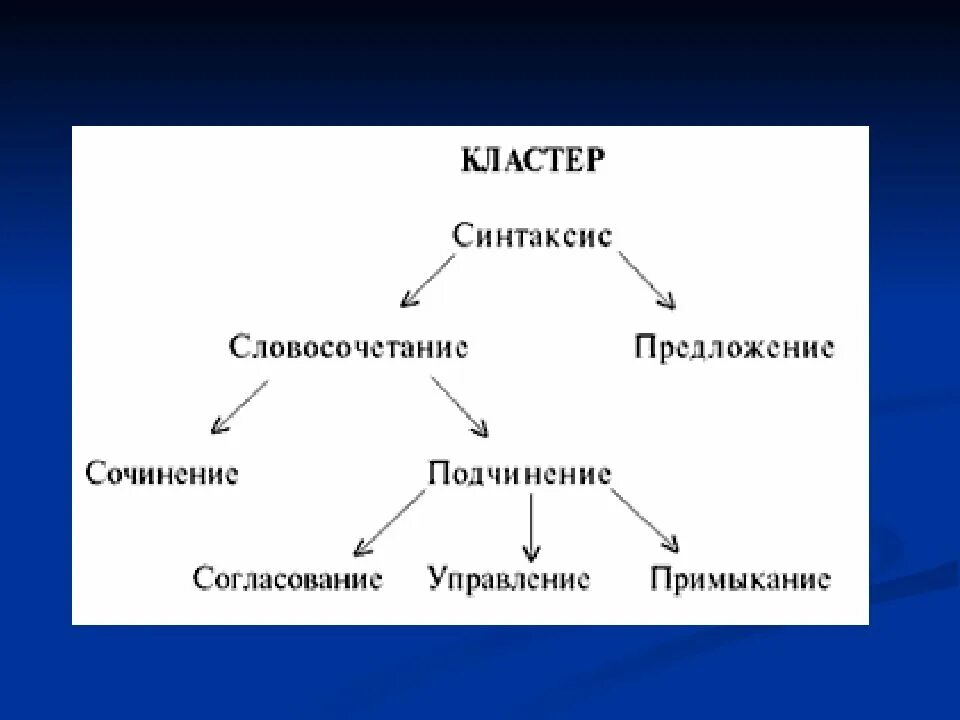 КЛАСТЕР

Синтаксис

Словосочетание

Предложение

Сочинение

Подчинение

Согласование

Управление

Примыкание